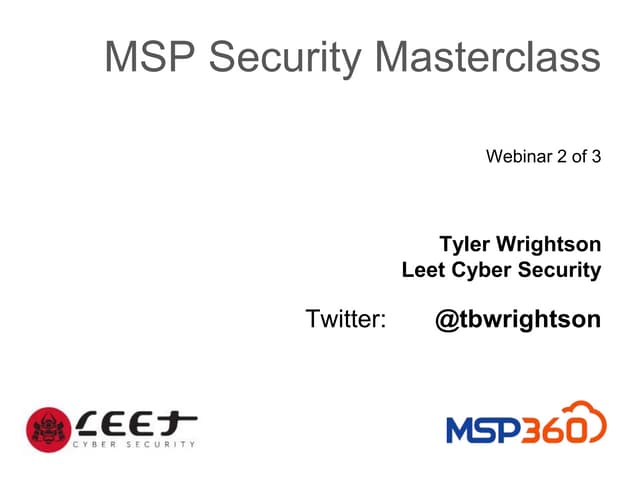 MSP Security Masterclass

Webinar 2 of 3

Tyler Wrightson
Leet Cyber Security

Twitter: @tbwrightson

LEET
CYBER SECURITY

MSP360